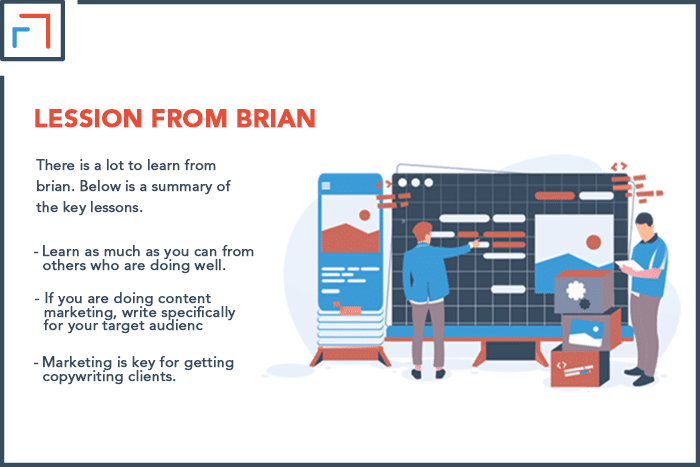 LESSION FROM BRIAN

There is a lot to learn from brian. Below is a summary of the key lessons.

- Learn as much as you can from others who are doing well.

- If you are doing content marketing, write specifically for your target audienc

- Marketing is key for getting copywriting clients.